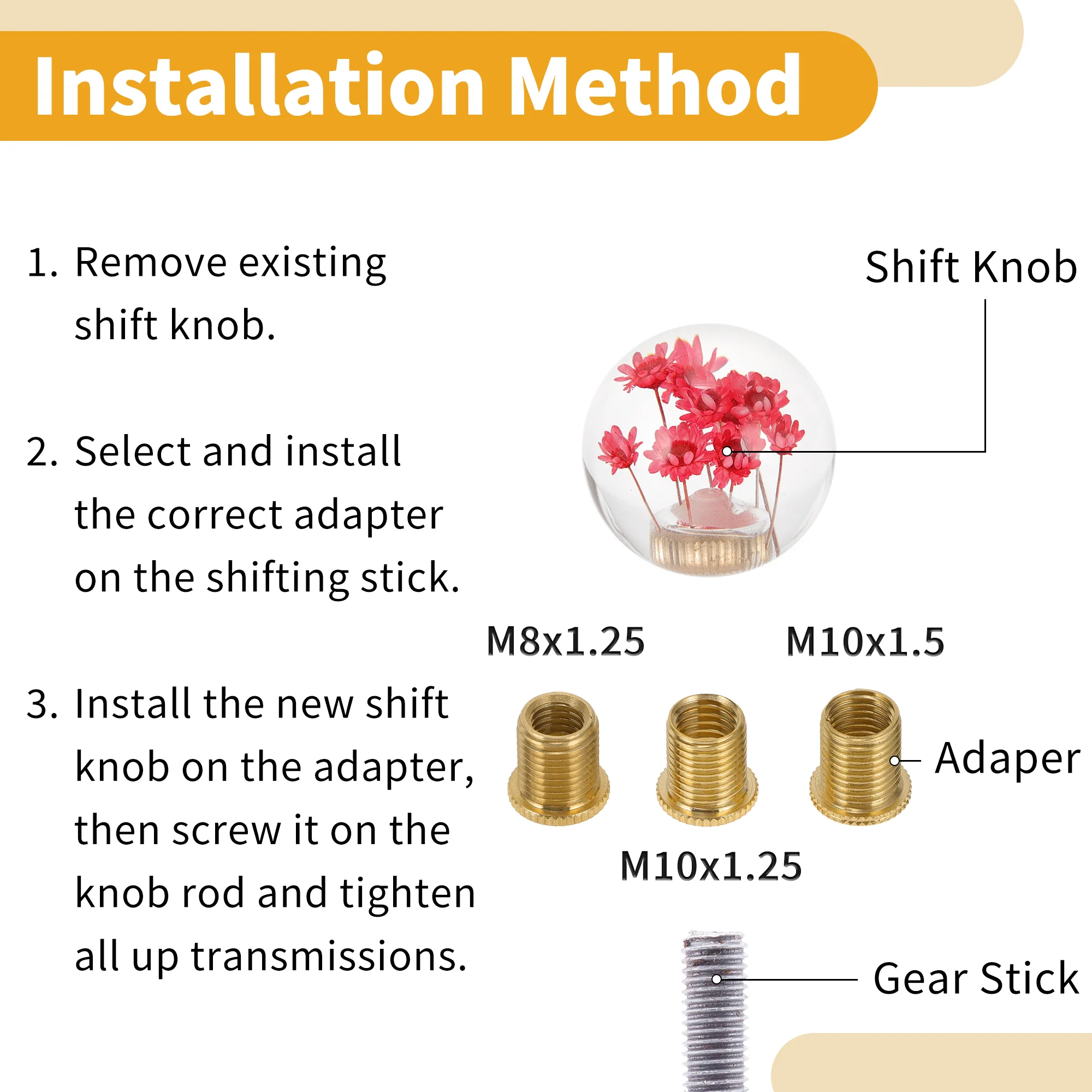 Installation Method

1. Remove existing shift knob.

2. Select and install the correct adapter on the shifting stick.

3. Install the new shift knob on the adapter, then screw it on the knob rod and tighten all up transmissions.

Shift Knob

M8x1.25

M10x1.5

Adaper

M10x1.25

Gear Stick